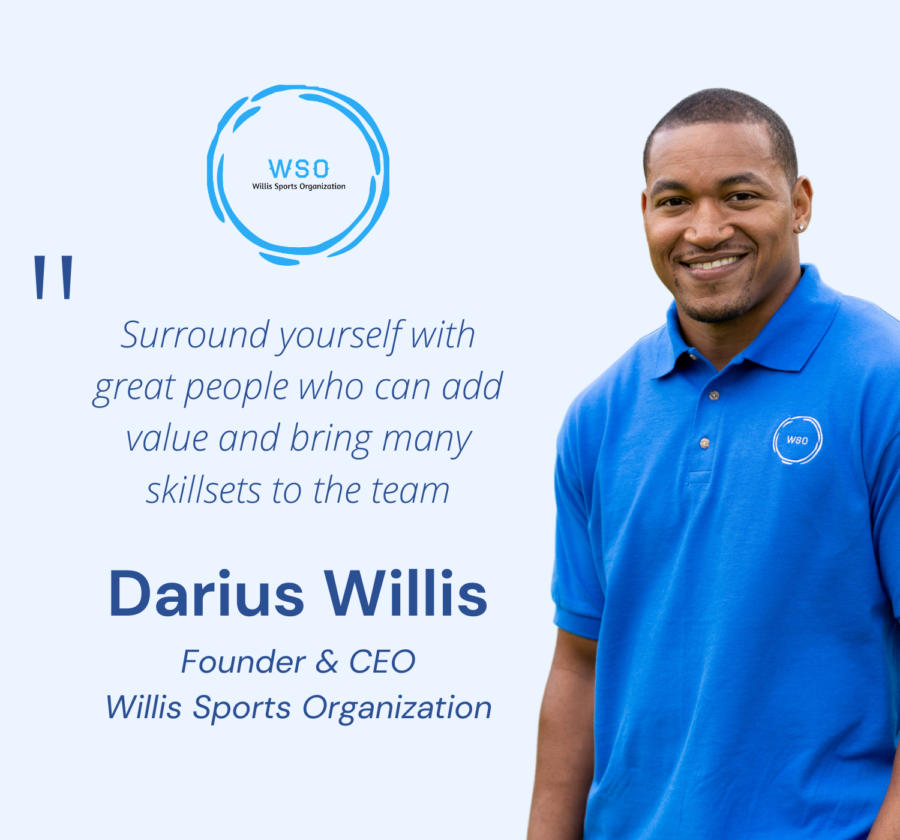 WSO
Willis Sports Organization

"

Surround yourself with great people who can add value and bring many skillsets to the team

Darius Willis

Founder & CEO
Willis Sports Organization

WSO